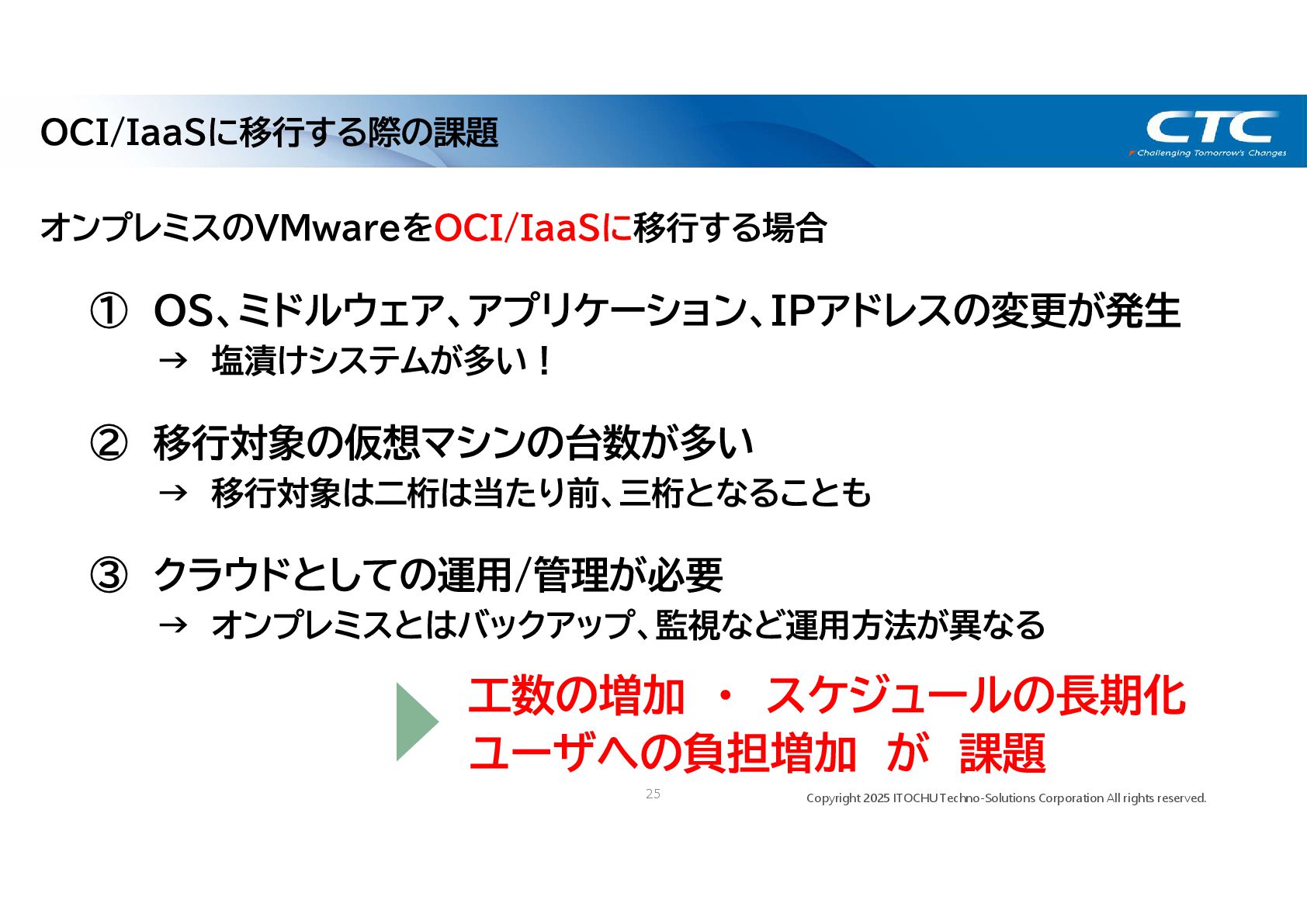 OCI/IaaSに移行する際の課題

CTC
Challenging Tomorrow's Changes

オンプレミスのVMwareをOCI/IaaSに移行する場合

① OS、ミドルウェア、アプリケーション、IPアドレスの変更が発生
→ 塩漬けシステムが多い！

② 移行対象の仮想マシンの台数が多い
→ 移行対象は二桁は当たり前、三桁となることも

③ クラウドとしての運用/管理が必要
→ オンプレミスとはバックアップ、監視など運用方法が異なる

工数の増加 ・ スケジュールの長期化
ユーザへの負担増加 が 課題

25

Copyright 2025 ITOCHU Techno-Solutions Corporation All rights reserved.